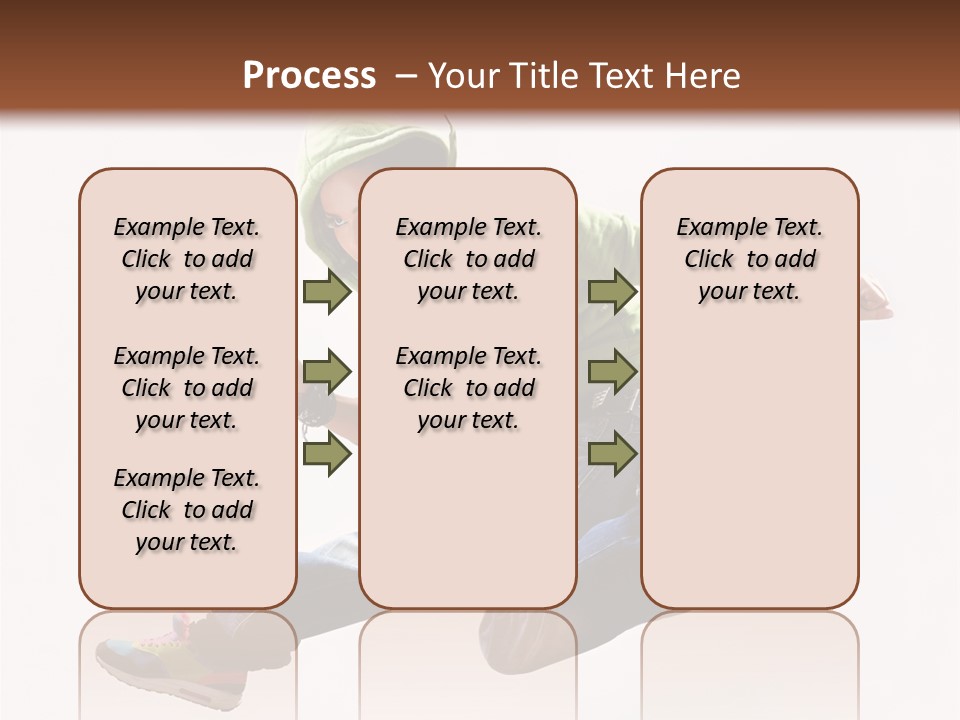 Process – Your Title Text Here

Example Text. Click to add your text.

Example Text. Click to add your text.

Example Text. Click to add your text.

Example Text. Click to add your text.

Example Text. Click to add your text.

Example Text. Click to add your text.